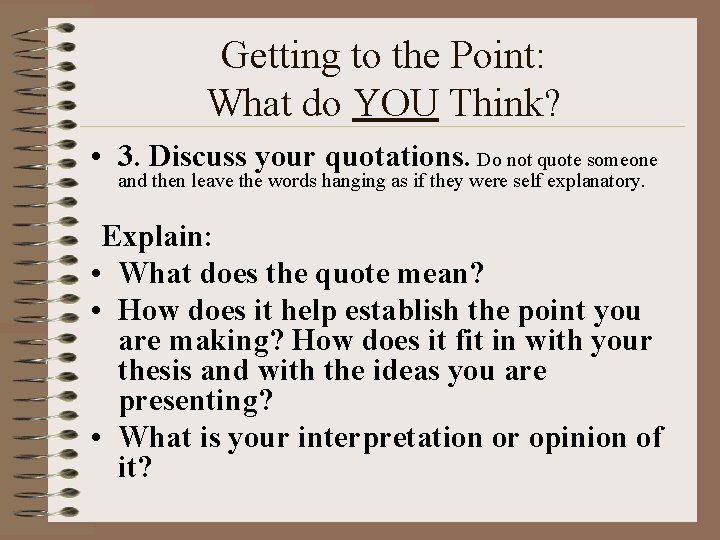 Getting to the Point:
What do YOU Think?

• 3. Discuss your quotations. Do not quote someone and then leave the words hanging as if they were self explanatory.

Explain:

• What does the quote mean?
• How does it help establish the point you are making? How does it fit in with your thesis and with the ideas you are presenting?
• What is your interpretation or opinion of it?